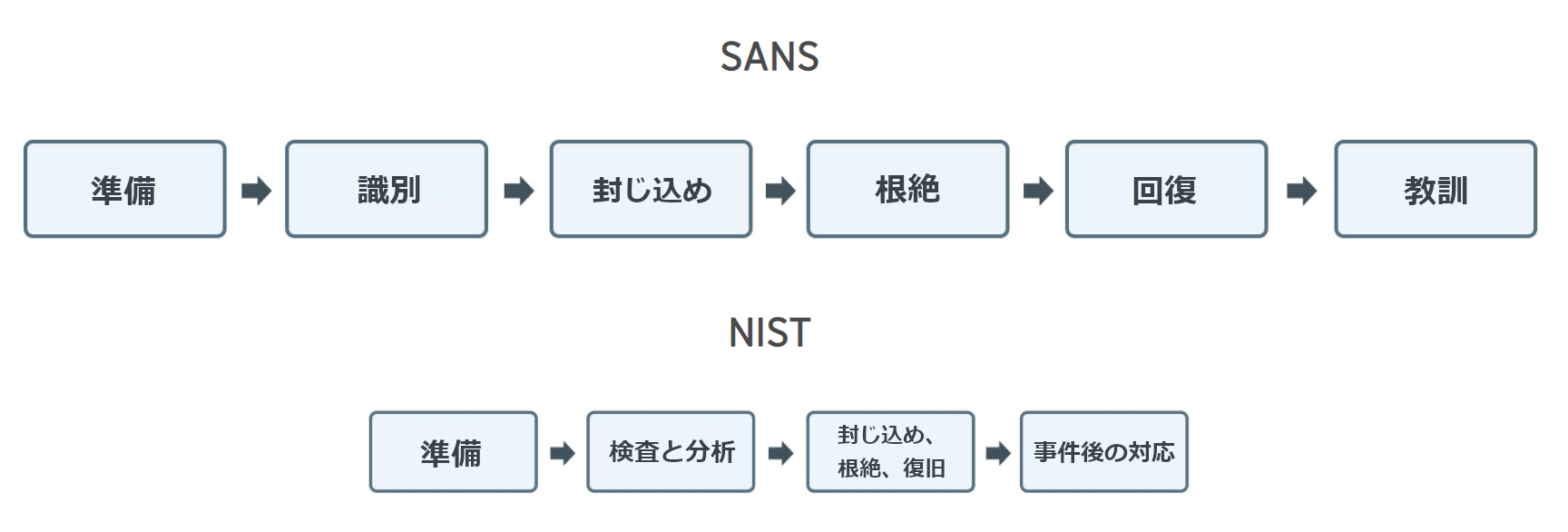 SANS

準備

識別

封じ込め

根絶

回復

教訓

NIST

準備

検査と分析

封じ込め、根絶、復旧

事件後の対応